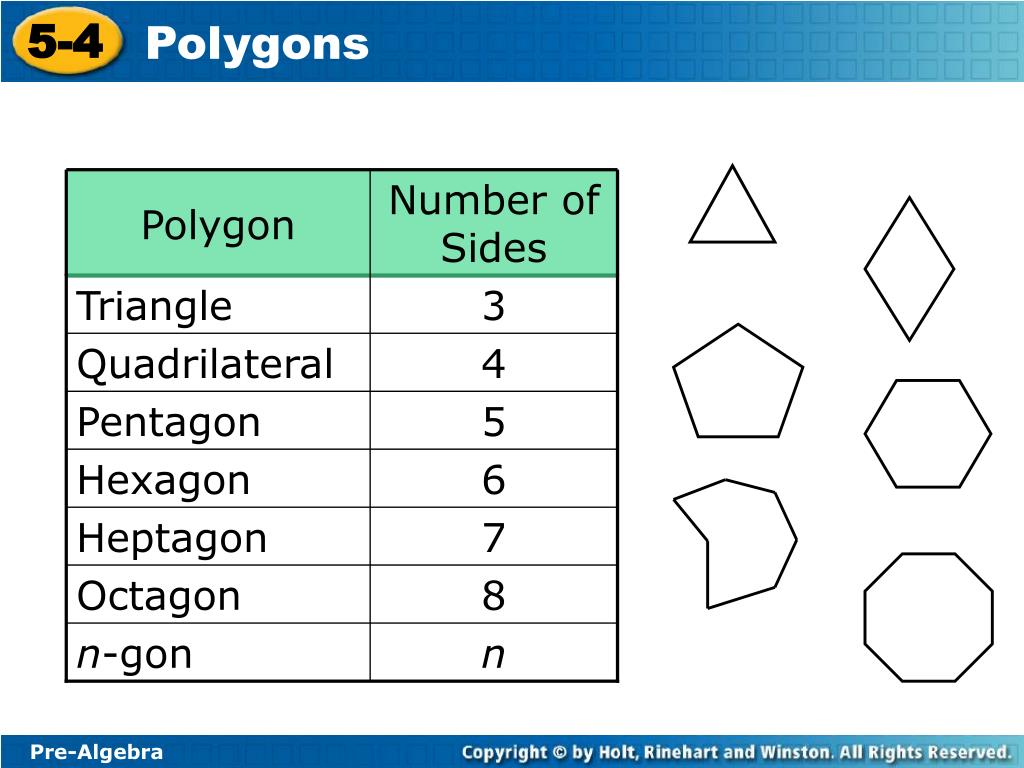 5-4 Polygons

| Polygon | Number of Sides |
|---|---|
| Triangle | 3 |
| Quadrilateral | 4 |
| Pentagon | 5 |
| Hexagon | 6 |
| Heptagon | 7 |
| Octagon | 8 |
| $n$-gon | $n$ |

Pre-Algebra

Copyright © by Holt, Rinehart and Winston. All Rights Reserved.